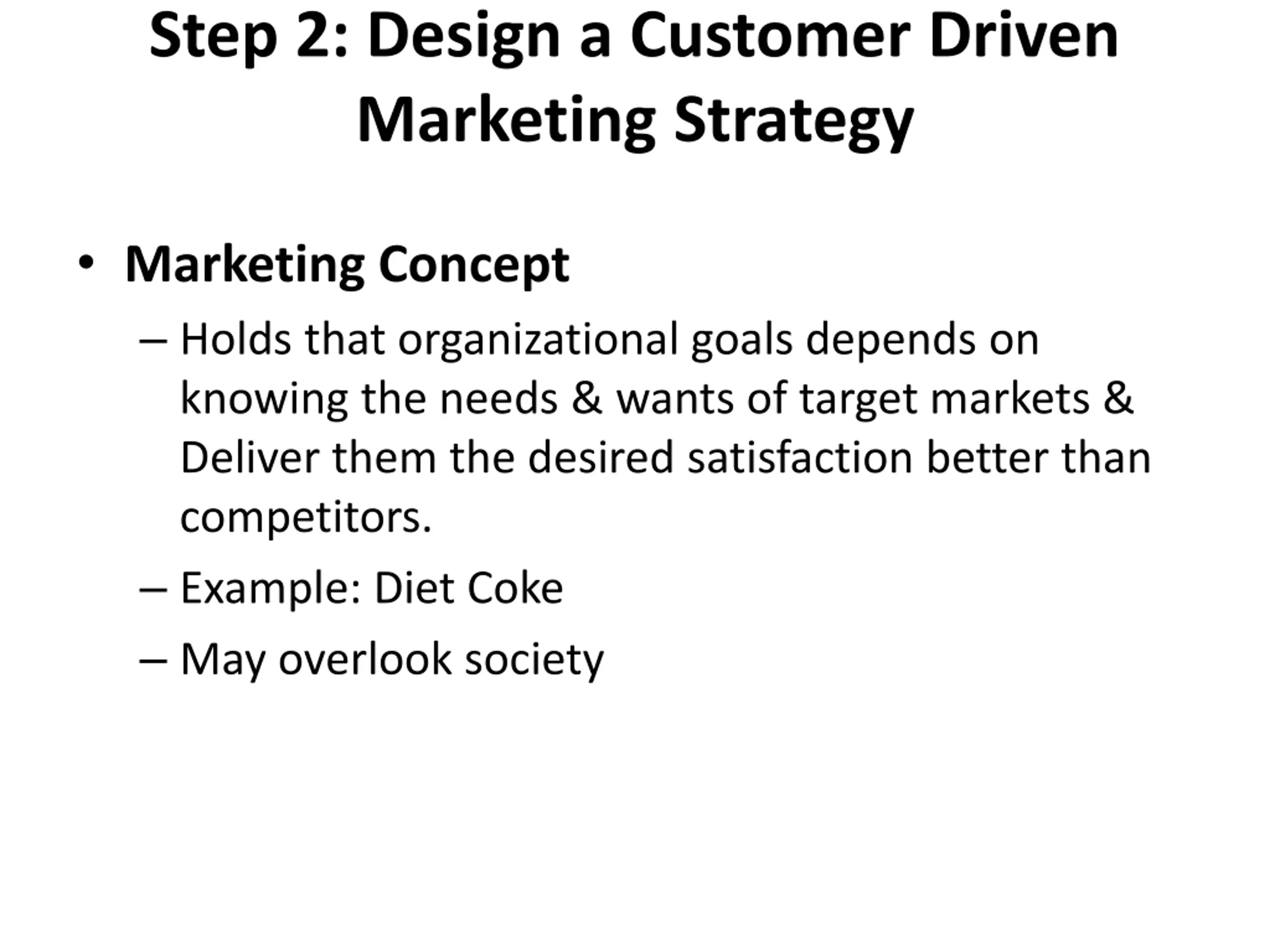 Step 2: Design a Customer Driven Marketing Strategy

• Marketing Concept

– Holds that organizational goals depends on knowing the needs & wants of target markets & Deliver them the desired satisfaction better than competitors.

– Example: Diet Coke

– May overlook society